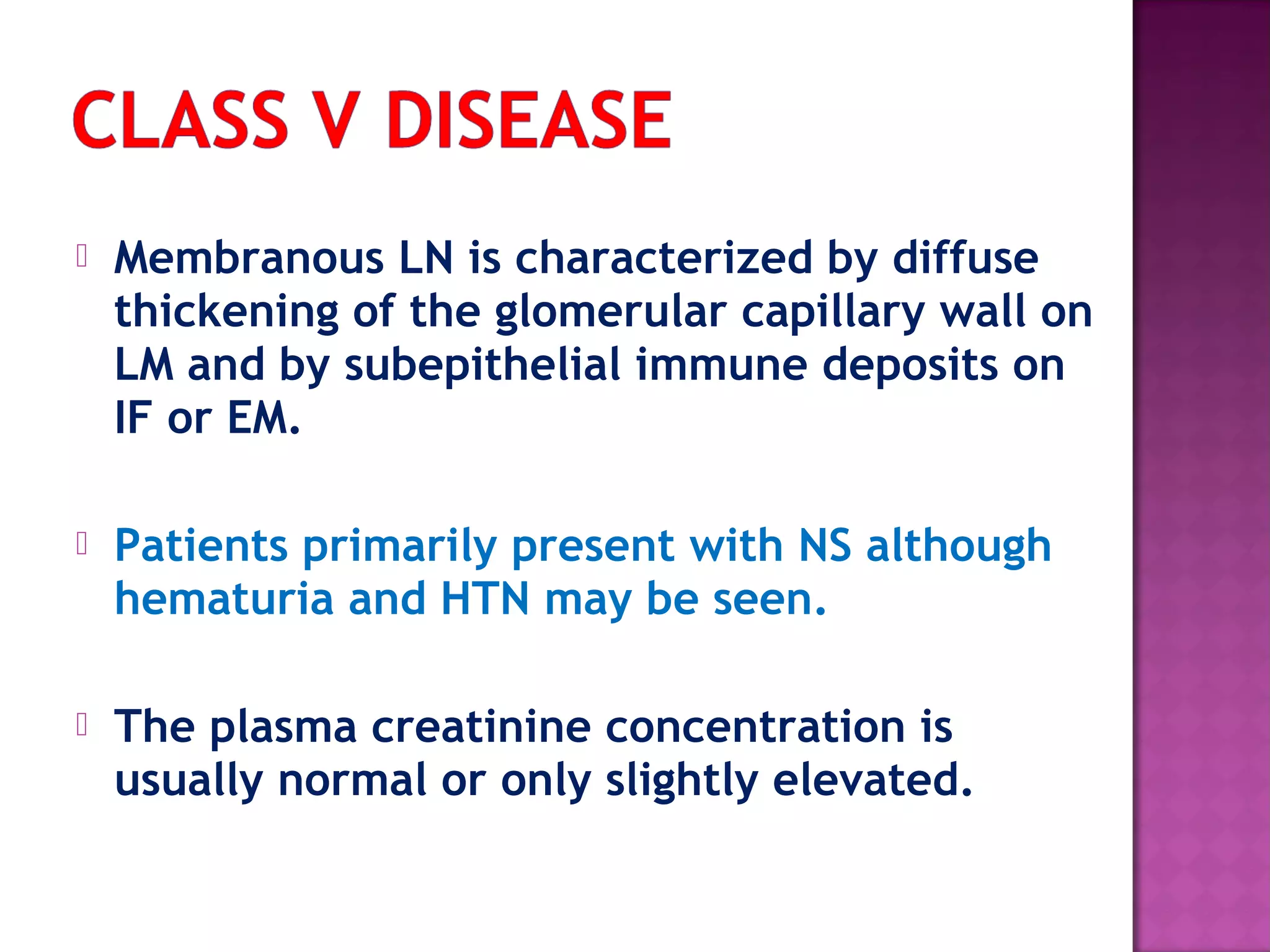 CLASS V DISEASE

Membranous LN is characterized by diffuse thickening of the glomerular capillary wall on LM and by subepithelial immune deposits on IF or EM.

Patients primarily present with NS although hematuria and HTN may be seen.

The plasma creatinine concentration is usually normal or only slightly elevated.